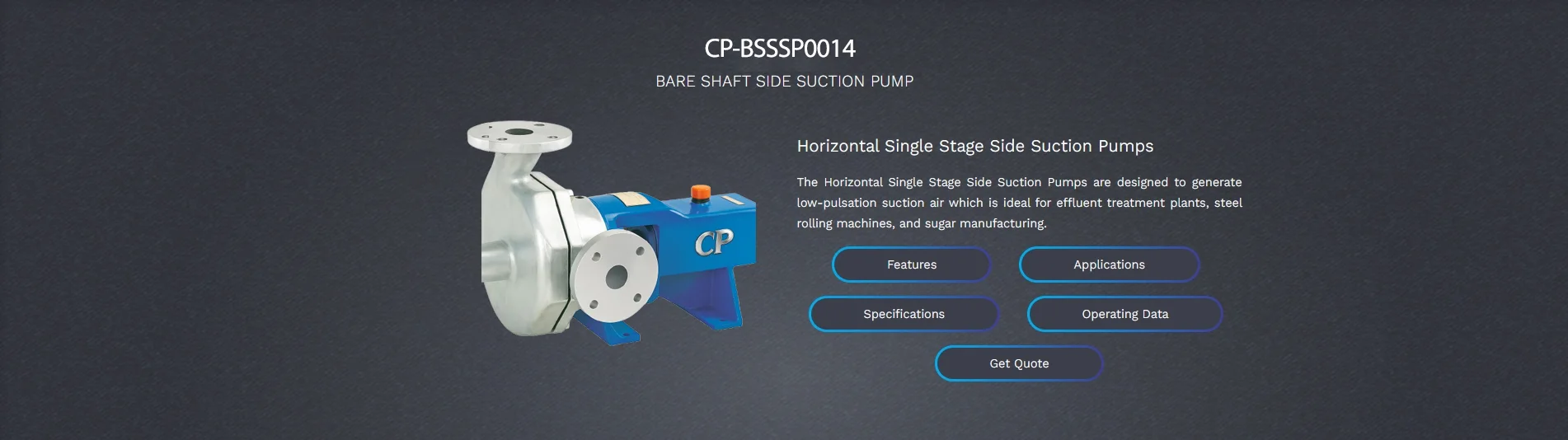 CP-BSSSP0014

BARE SHAFT SIDE SUCTION PUMP

CP

Horizontal Single Stage Side Suction Pumps

The Horizontal Single Stage Side Suction Pumps are designed to generate low-pulsation suction air which is ideal for effluent treatment plants, steel rolling machines, and sugar manufacturing.

Features

Applications

Specifications

Operating Data

Get Quote